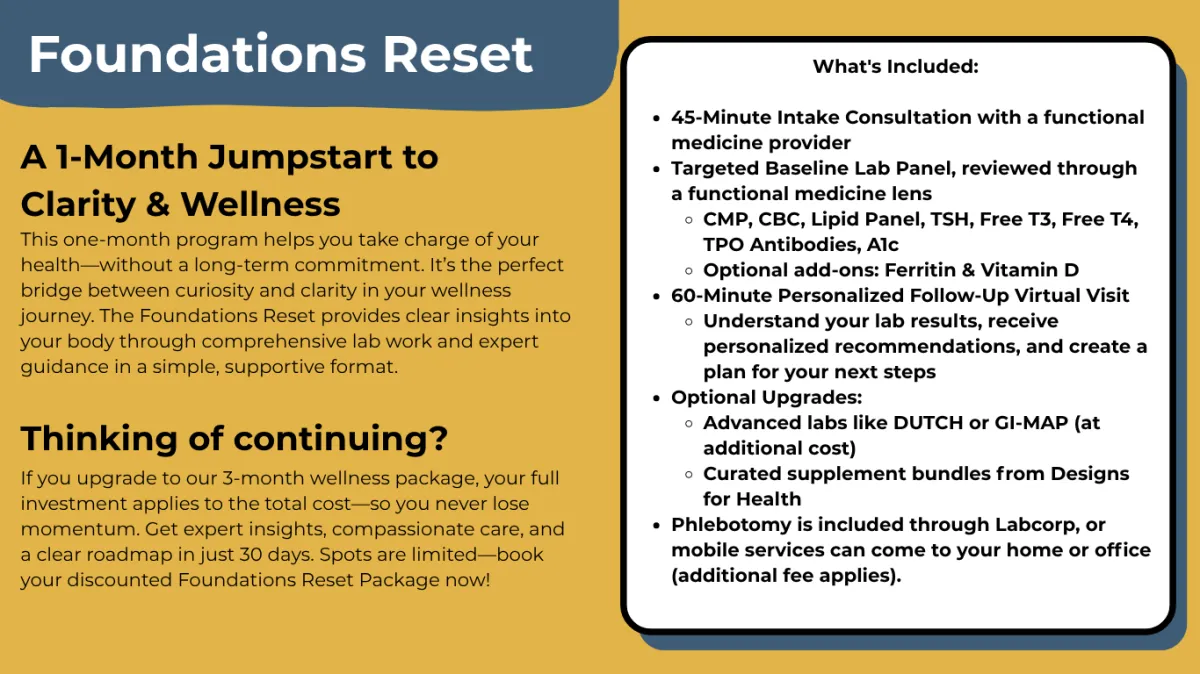 Foundations Reset

A 1-Month Jumpstart to Clarity & Wellness

This one-month program helps you take charge of your health—without a long-term commitment. It's the perfect bridge between curiosity and clarity in your wellness journey. The Foundations Reset provides clear insights into your body through comprehensive lab work and expert guidance in a simple, supportive format.

Thinking of continuing?

If you upgrade to our 3-month wellness package, your full investment applies to the total cost—so you never lose momentum. Get expert insights, compassionate care, and a clear roadmap in just 30 days. Spots are limited—book your discounted Foundations Reset Package now!

What's Included:

- 45-Minute Intake Consultation with a functional medicine provider
- Targeted Baseline Lab Panel, reviewed through a functional medicine lens
  - CMP, CBC, Lipid Panel, TSH, Free T3, Free T4, TPO Antibodies, A1c
  - Optional add-ons: Ferritin & Vitamin D
- 60-Minute Personalized Follow-Up Virtual Visit
  - Understand your lab results, receive personalized recommendations, and create a plan for your next steps
- Optional Upgrades:
  - Advanced labs like DUTCH or GI-MAP (at additional cost)
  - Curated supplement bundles from Designs for Health
- Phlebotomy is included through Labcorp, or mobile services can come to your home or office (additional fee applies).